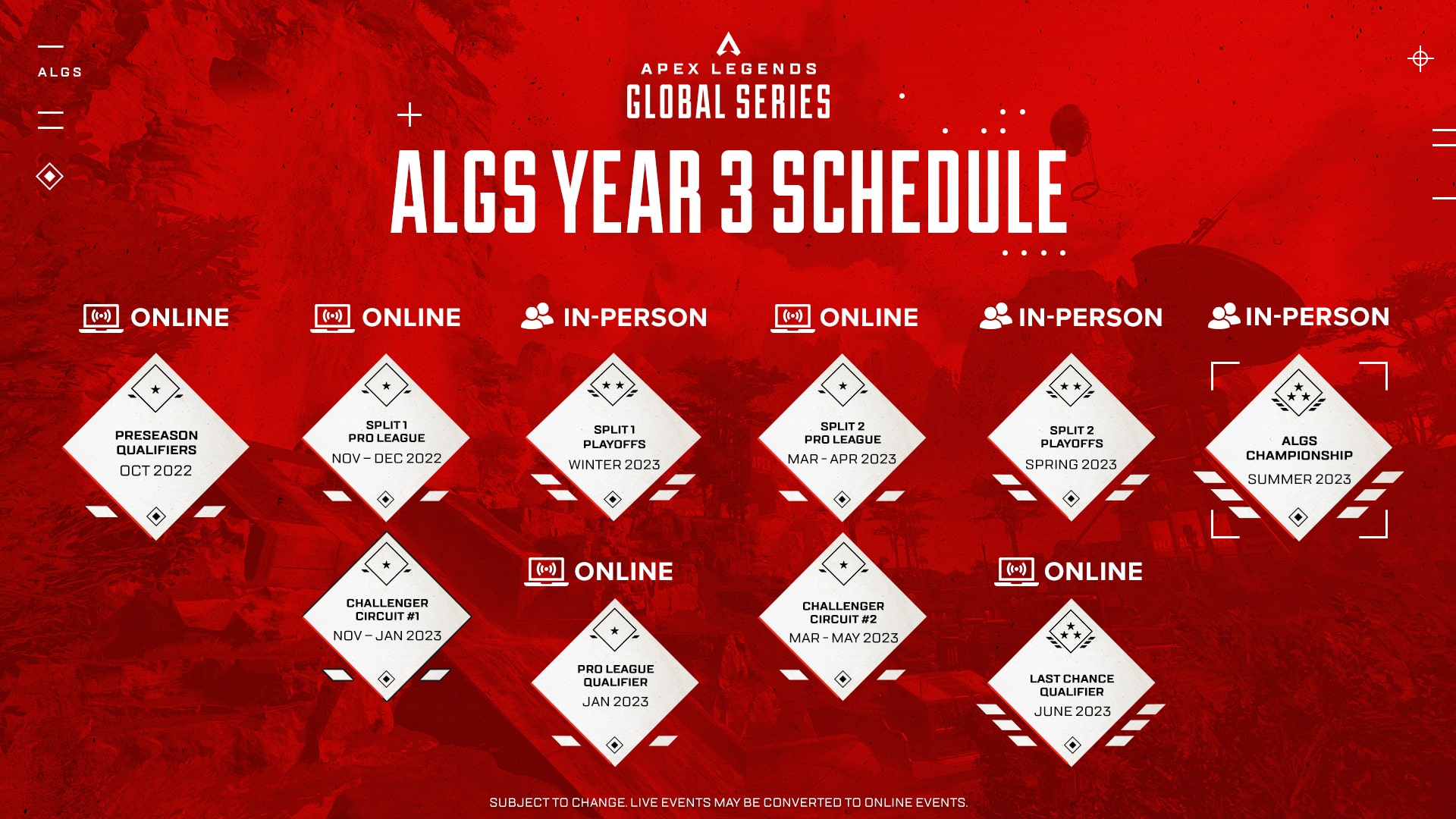 ALGS

APEX LEGENDS
GLOBAL SERIES

ALGS YEAR 3 SCHEDULE

ONLINE
PRESEASON QUALIFIERS
OCT 2022

ONLINE
SPLIT 1 PRO LEAGUE
NOV – DEC 2022

CHALLENGER CIRCUIT #1
NOV – JAN 2023

IN-PERSON
SPLIT 1 PLAYOFFS
WINTER 2023

ONLINE
PRO LEAGUE QUALIFIER
JAN 2023

ONLINE
SPLIT 2 PRO LEAGUE
MAR - APR 2023

CHALLENGER CIRCUIT #2
MAR - MAY 2023

IN-PERSON
SPLIT 2 PLAYOFFS
SPRING 2023

ONLINE
LAST CHANCE QUALIFIER
JUNE 2023

IN-PERSON
ALGS CHAMPIONSHIP
SUMMER 2023

SUBJECT TO CHANGE. LIVE EVENTS MAY BE CONVERTED TO ONLINE EVENTS.